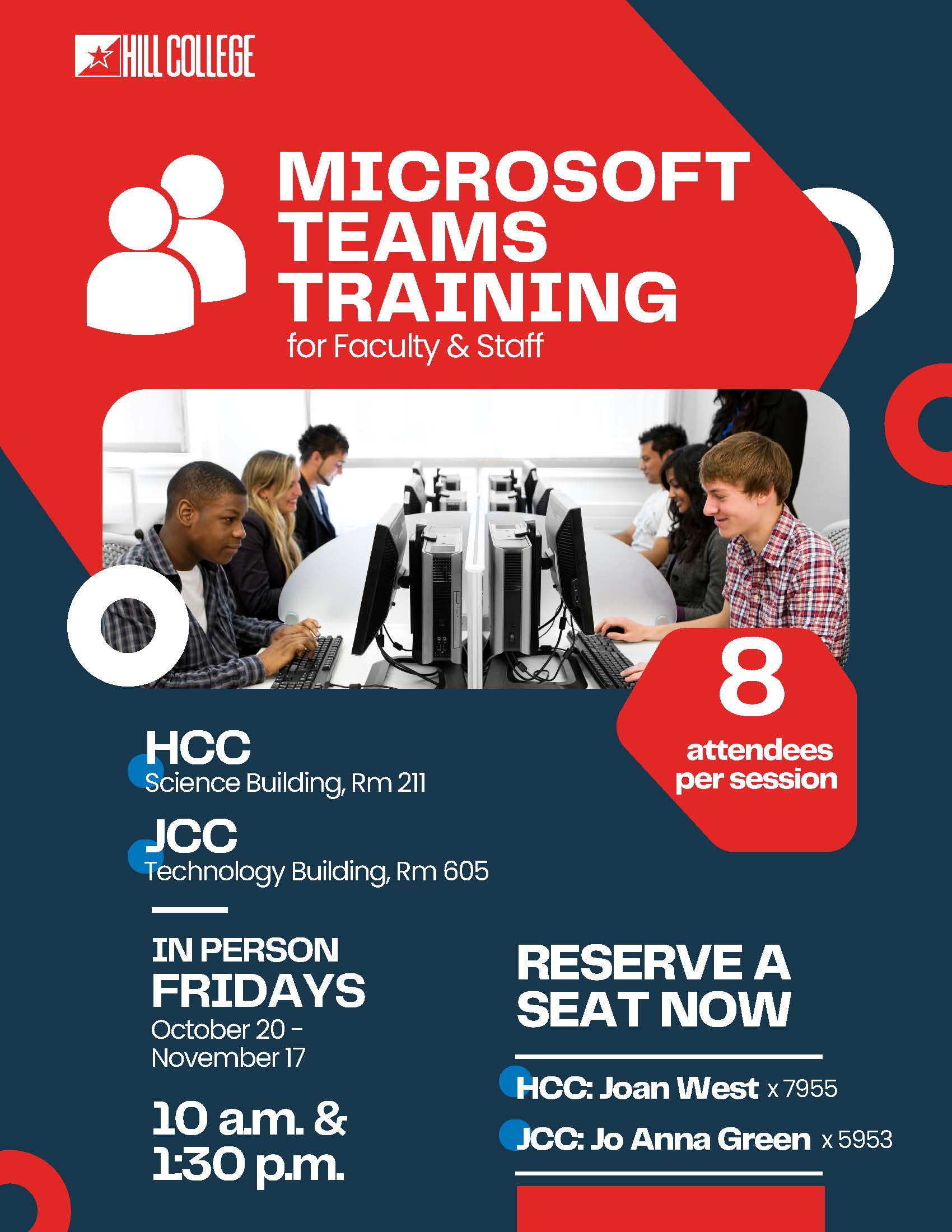 HILL COLLEGE

MICROSOFT TEAMS TRAINING
for Faculty & Staff

8
attendees per session

HCC
Science Building, Rm 211

JCC
Technology Building, Rm 605

IN PERSON
FRIDAYS
October 20 - November 17

10 a.m. & 1:30 p.m.

RESERVE A SEAT NOW

HCC: Joan West x 7955

JCC: Jo Anna Green x 5953